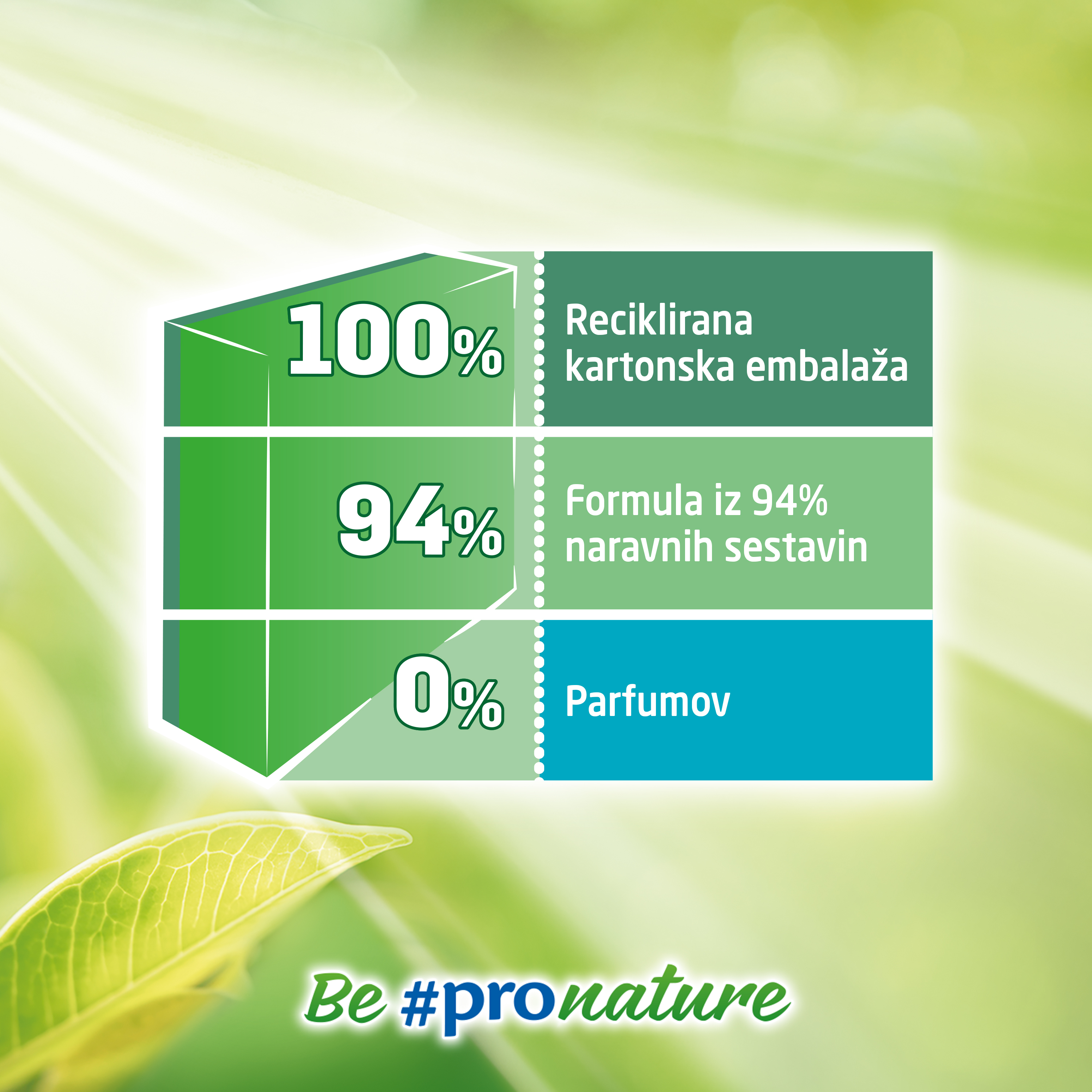 100%

Reciklirana kartonska embalaža

94%

Formula iz 94% naravnih sestavin

0%

Parfumov

Be #pronature